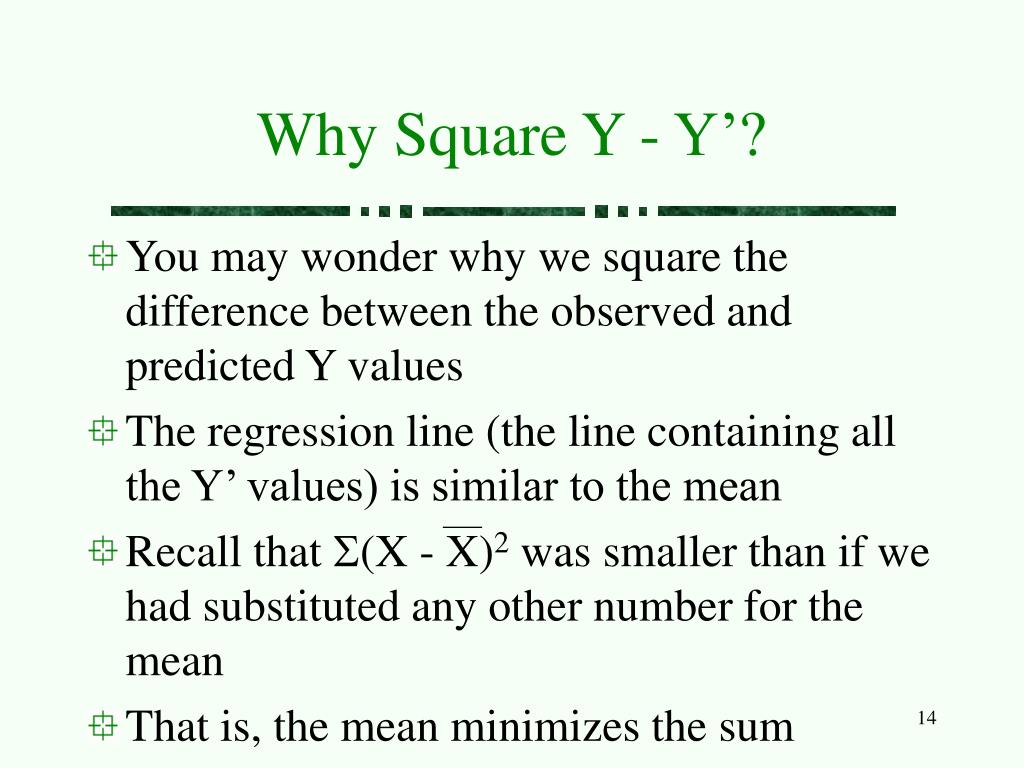 Why Square Y - Y’?

You may wonder why we square the difference between the observed and predicted Y values

The regression line (the line containing all the Y’ values) is similar to the mean

Recall that $\Sigma(X - \overline{X})^2$ was smaller than if we had substituted any other number for the mean

That is, the mean minimizes the sum

14